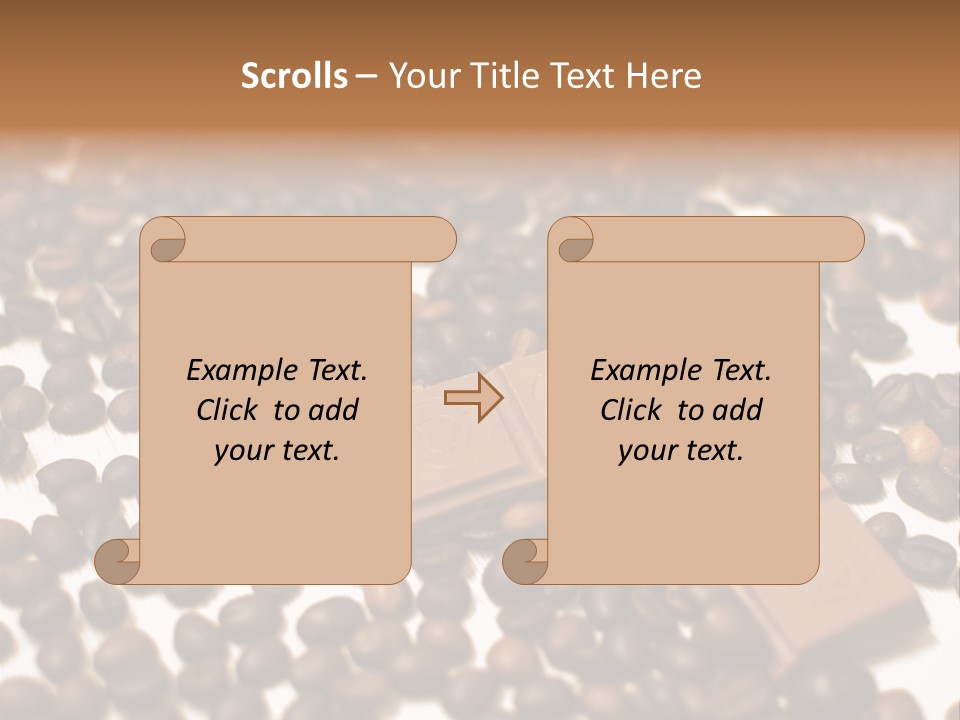 Scrolls – Your Title Text Here

Example Text. Click to add your text.

Example Text. Click to add your text.